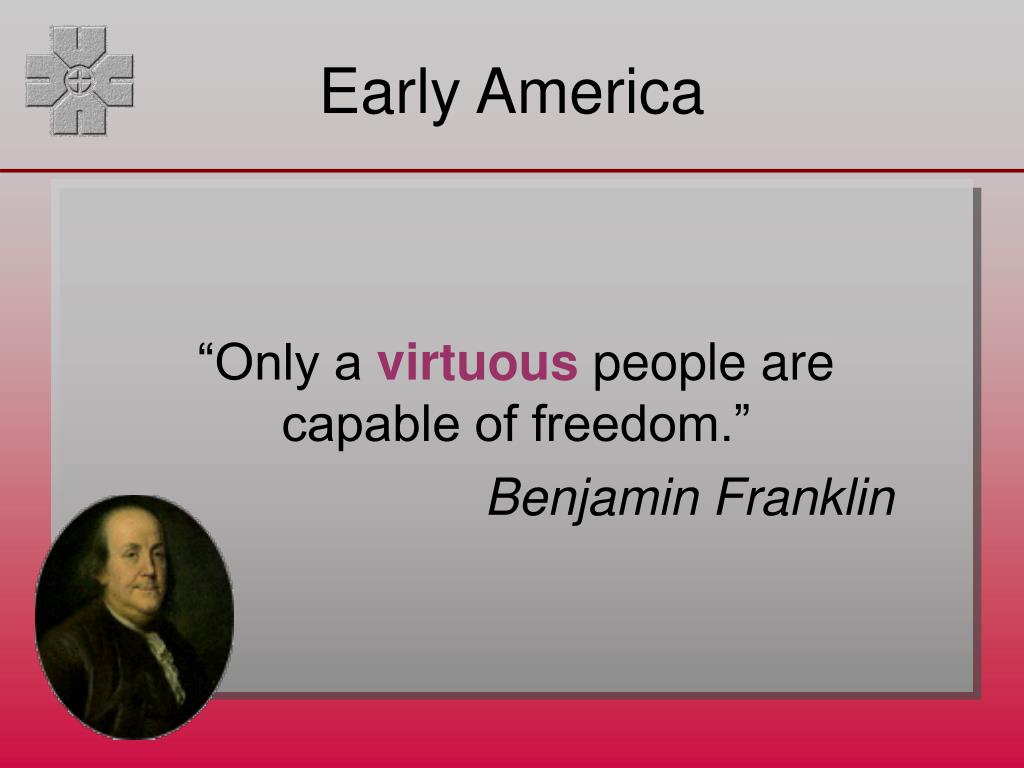 Early America

“Only a virtuous people are capable of freedom.”

Benjamin Franklin